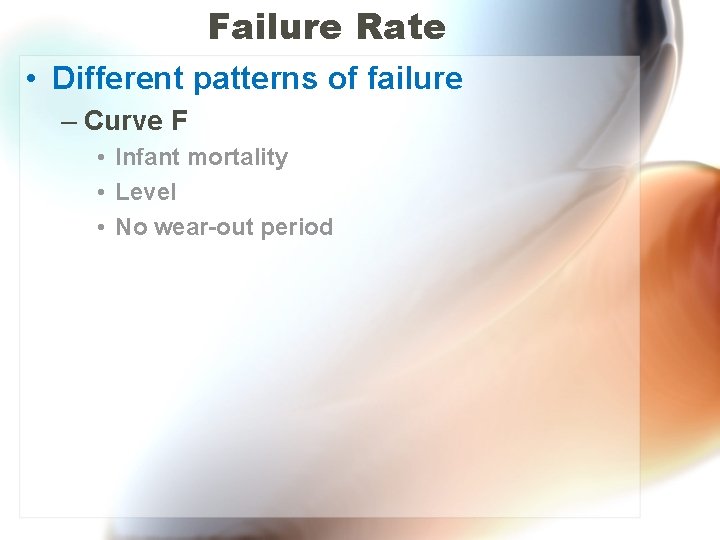 Failure Rate

• Different patterns of failure

– Curve F

• Infant mortality
• Level
• No wear-out period